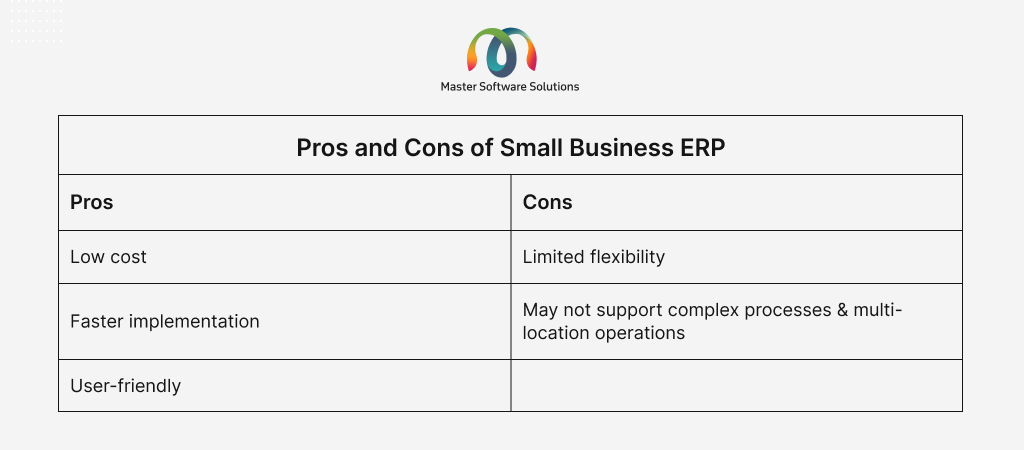 Master Software Solutions

Pros and Cons of Small Business ERP

| Pros | Cons |
|---|---|
| Low cost | Limited flexibility |
| Faster implementation | May not support complex processes & multi-location operations |
| User-friendly | |